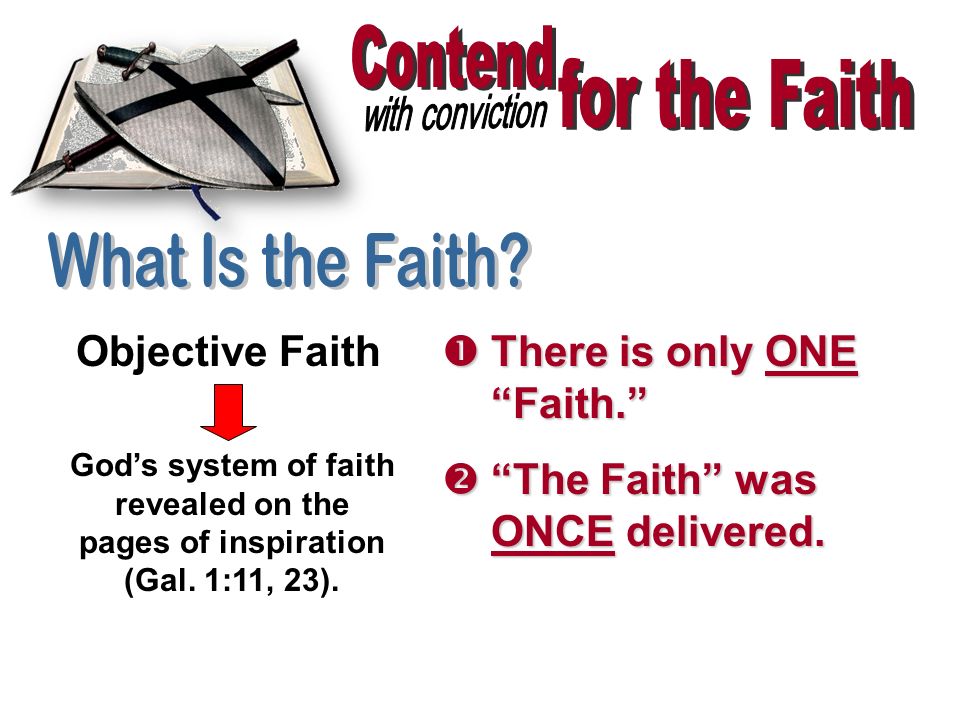 Contend with conviction for the Faith

What Is the Faith?

Objective Faith

God's system of faith revealed on the pages of inspiration (Gal. 1:11, 23).

❶ There is only ONE "Faith."

❷ "The Faith" was ONCE delivered.